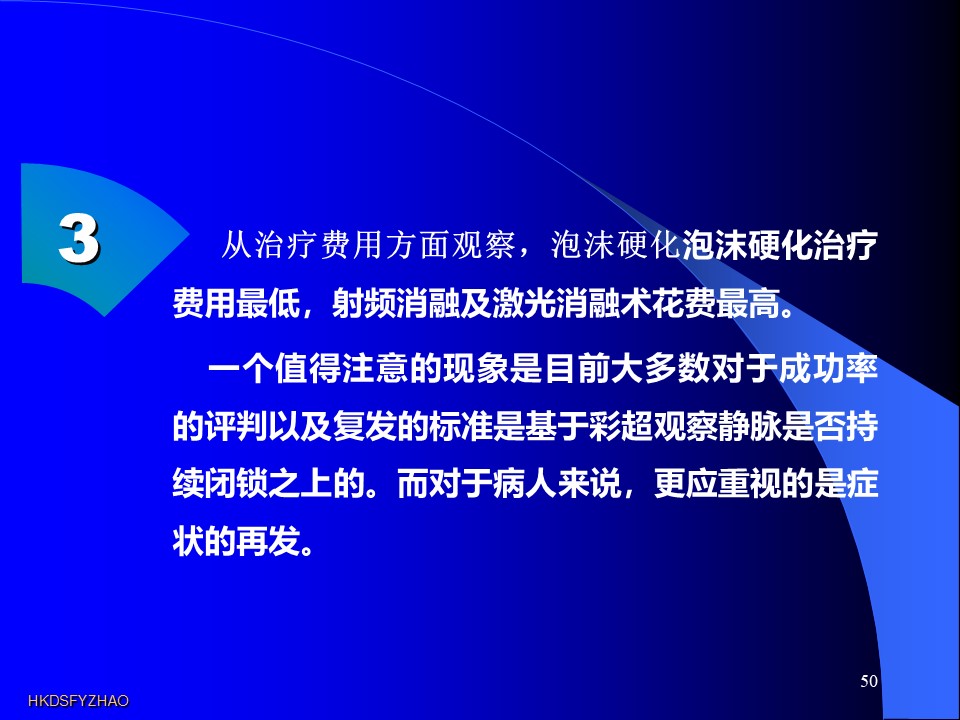 3

从治疗费用方面观察，泡沫硬化泡沫硬化治疗费用最低，射频消融及激光消融术花费最高。

一个值得注意的现象是目前大多数对于成功率的评判以及复发的标准是基于彩超观察静脉是否持续闭锁之上的。而对于病人来说，更应重视的是症状的再发。

50

HKDSFYZHAO